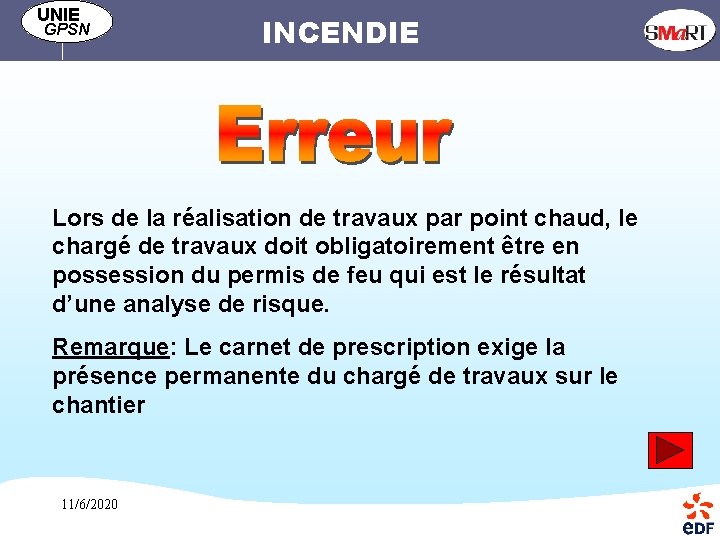 UNIE
GPSN

INCENDIE

SMaRT

Erreur

Lors de la réalisation de travaux par point chaud, le chargé de travaux doit obligatoirement être en possession du permis de feu qui est le résultat d'une analyse de risque.

Remarque: Le carnet de prescription exige la présence permanente du chargé de travaux sur le chantier

11/6/2020

eDF